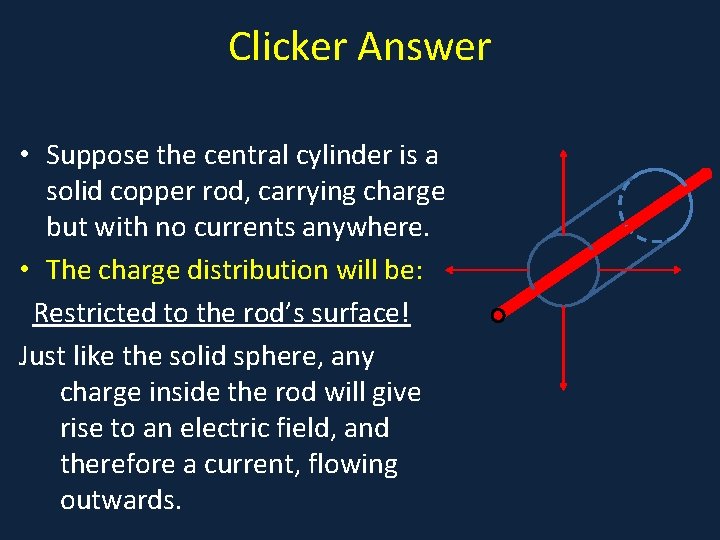 Clicker Answer

• Suppose the central cylinder is a solid copper rod, carrying charge but with no currents anywhere.
• The charge distribution will be:

Restricted to the rod's surface!

Just like the solid sphere, any charge inside the rod will give rise to an electric field, and therefore a current, flowing outwards.